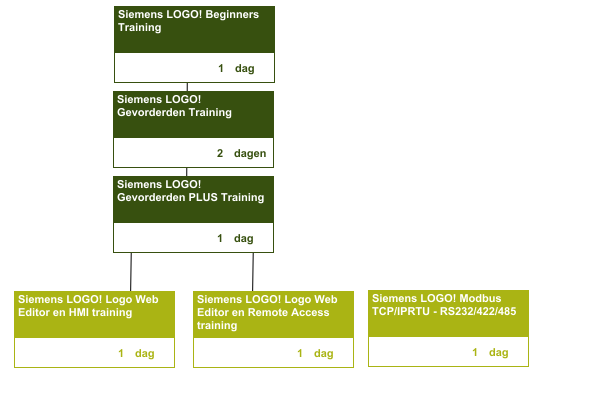 Siemens LOGO! Beginners Training

1 dag

Siemens LOGO! Gevorderden Training

2 dagen

Siemens LOGO! Gevorderden PLUS Training

1 dag

Siemens LOGO! Logo Web Editor en HMI training

1 dag

Siemens LOGO! Logo Web Editor en Remote Access training

1 dag

Siemens LOGO! Modbus TCP/IPRTU - RS232/422/485

1 dag